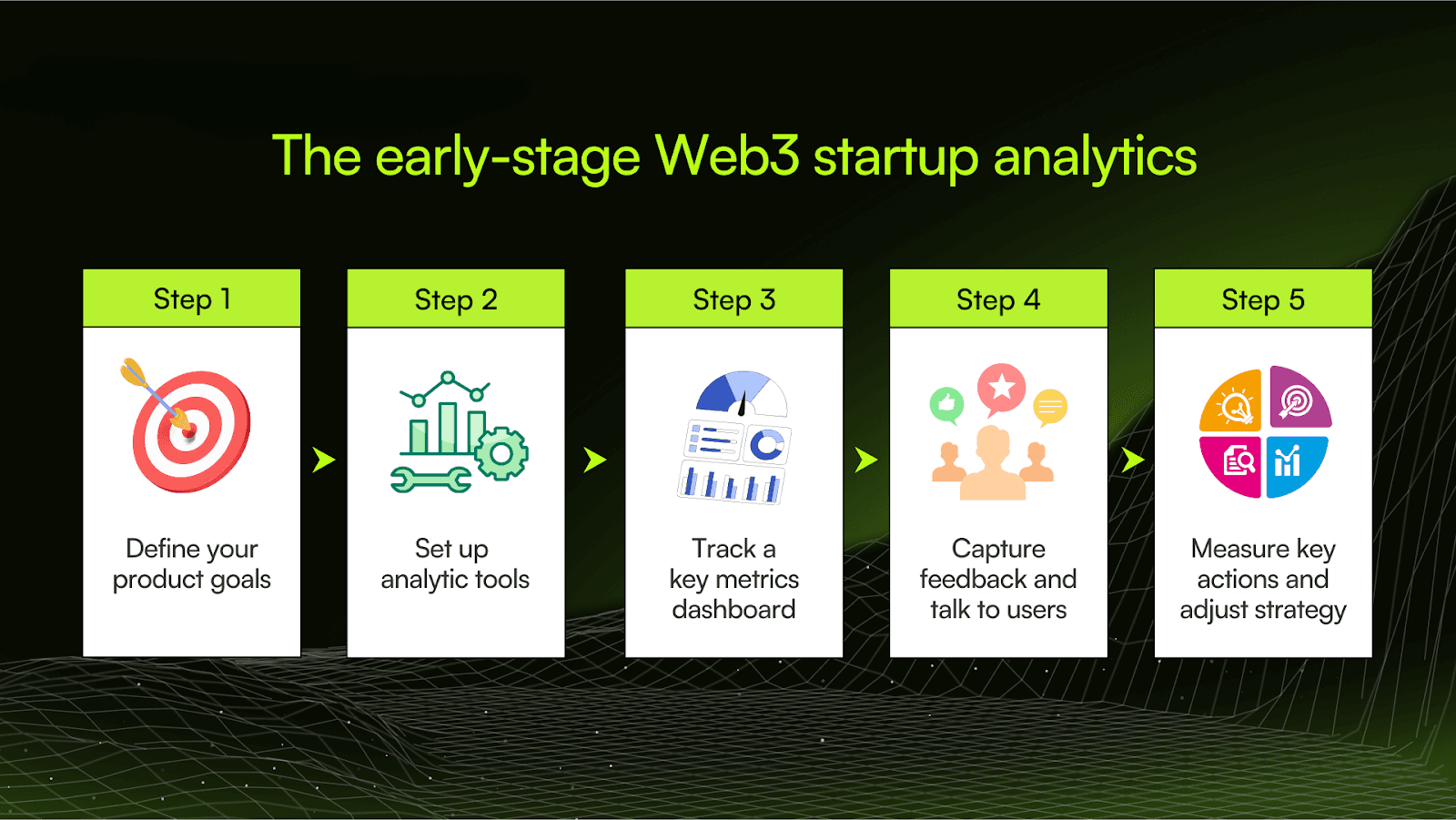 The early-stage Web3 startup analytics

Step 1

Define your product goals

Step 2

Set up analytic tools

Step 3

Track a key metrics dashboard

Step 4

Capture feedback and talk to users

Step 5

Measure key actions and adjust strategy